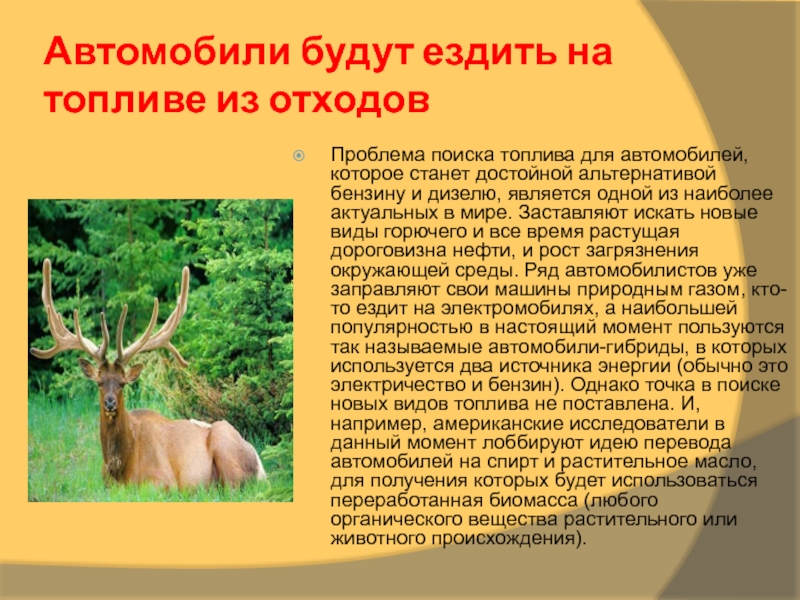 Автомобили будут ездить на топливе из отходов

Проблема поиска топлива для автомобилей, которое станет достойной альтернативой бензину и дизелю, является одной из наиболее актуальных в мире. Заставляют искать новые виды горючего и все время растущая дороговизна нефти, и рост загрязнения окружающей среды. Ряд автомобилистов уже заправляют свои машины природным газом, кто-то ездит на электромобилях, а наибольшей популярностью в настоящий момент пользуются так называемые автомобили-гибриды, в которых используется два источника энергии (обычно это электричество и бензин). Однако точка в поиске новых видов топлива не поставлена. И, например, американские исследователи в данный момент лоббируют идею перевода автомобилей на спирт и растительное масло, для получения которых будет использоваться переработанная биомасса (любого органического вещества растительного или животного происхождения).